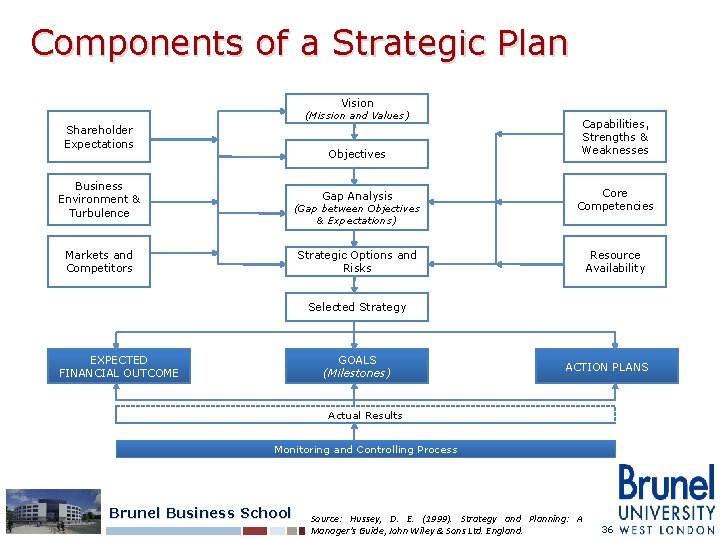 Components of a Strategic Plan

Shareholder Expectations

Business Environment & Turbulence

Markets and Competitors

Vision
(Mission and Values)

Objectives

Gap Analysis
(Gap between Objectives & Expectations)

Strategic Options and Risks

Selected Strategy

Capabilities, Strengths & Weaknesses

Core Competencies

Resource Availability

EXPECTED FINANCIAL OUTCOME

GOALS
(Milestones)

ACTION PLANS

Actual Results

Monitoring and Controlling Process

Brunel Business School

Source: Hussey, D. E. (1999). Strategy and Planning: A Manager's Guide, John Wiley & Sons Ltd. England.

36

Brunel UNIVERSITY WEST LONDON